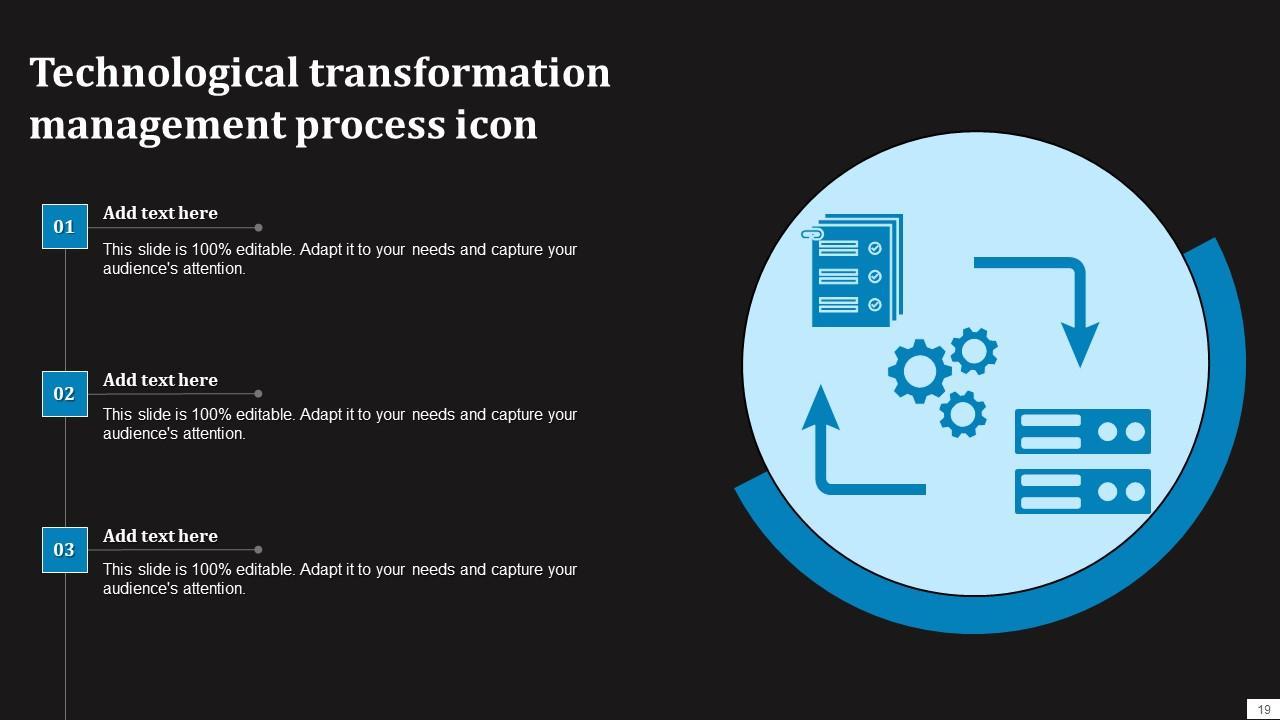 Technological transformation management process icon

01
Add text here
This slide is 100% editable. Adapt it to your needs and capture your audience's attention.

02
Add text here
This slide is 100% editable. Adapt it to your needs and capture your audience's attention.

03
Add text here
This slide is 100% editable. Adapt it to your needs and capture your audience's attention.

19